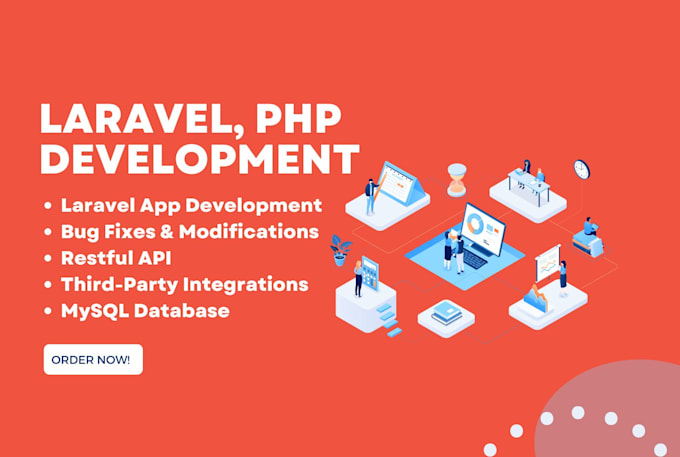 LARAVEL, PHP DEVELOPMENT

• Laravel App Development
• Bug Fixes & Modifications
• Restful API
• Third-Party Integrations
• MySQL Database

ORDER NOW!